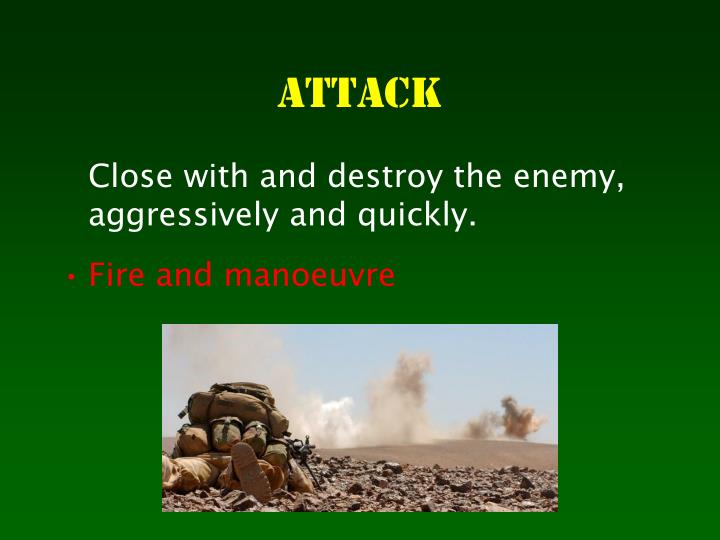 ATTACK

Close with and destroy the enemy, aggressively and quickly.

• Fire and manoeuvre